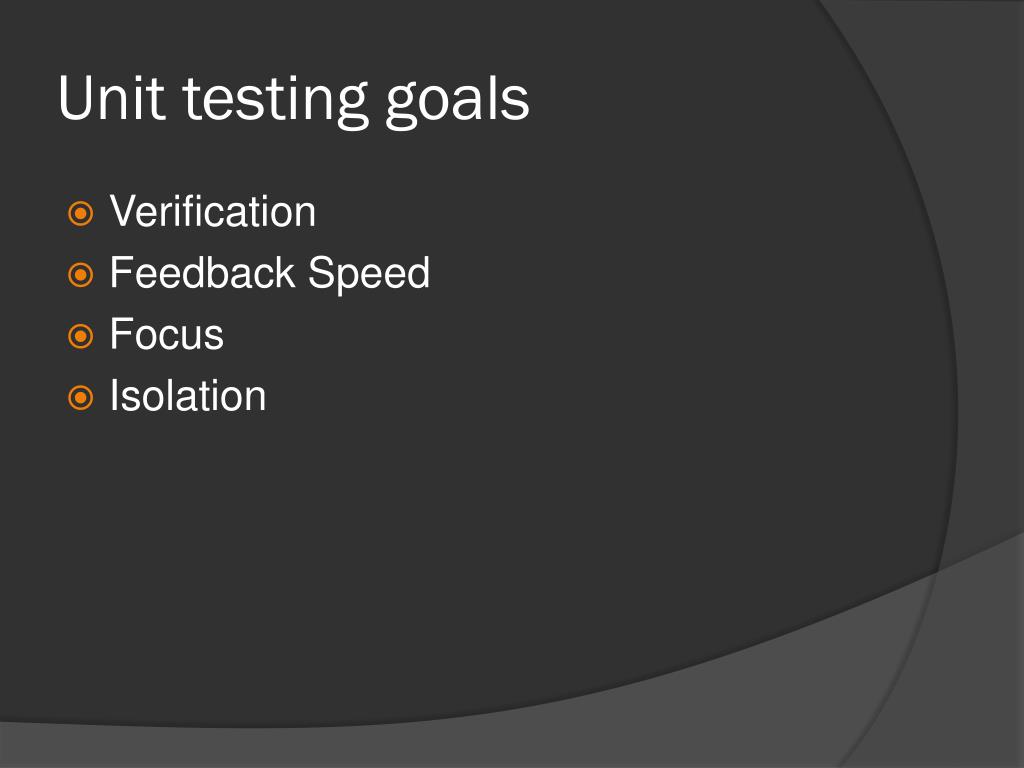 Unit testing goals

Verification
Feedback Speed
Focus
Isolation